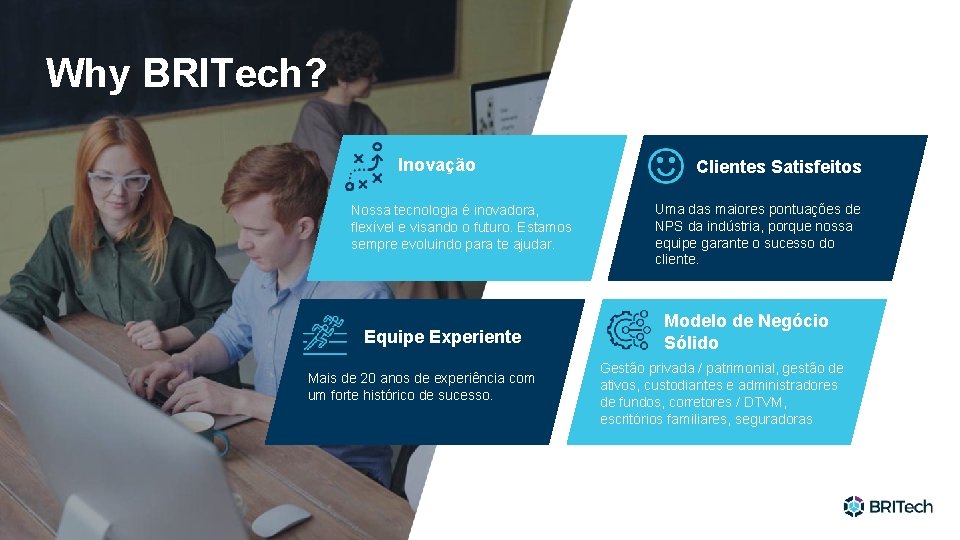 Why BRITech?

Inovação

Nossa tecnologia é inovadora, flexível e visando o futuro. Estamos sempre evoluindo para te ajudar.

Clientes Satisfeitos

Uma das maiores pontuações de NPS da indústria, porque nossa equipe garante o sucesso do cliente.

Equipe Experiente

Mais de 20 anos de experiência com um forte histórico de sucesso.

Modelo de Negócio Sólido

Gestão privada / patrimonial, gestão de ativos, custodiantes e administradores de fundos, corretores / DTVM, escritórios familiares, seguradoras

BRITech